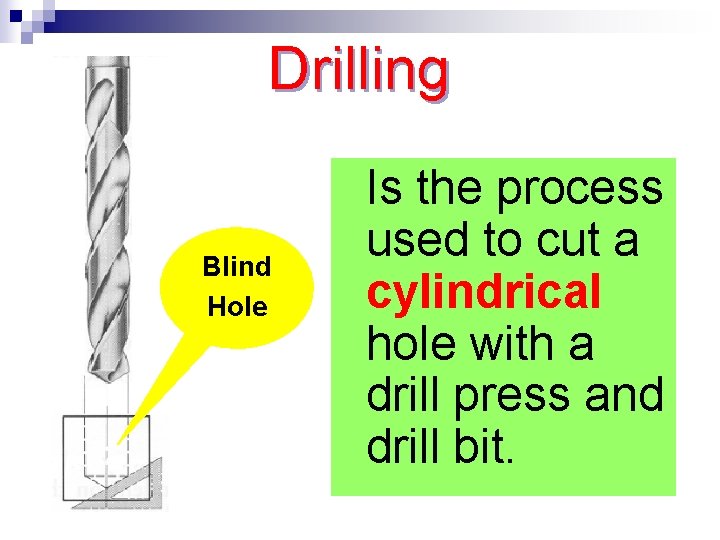 Drilling

Blind Hole

Is the process used to cut a cylindrical hole with a drill press and drill bit.